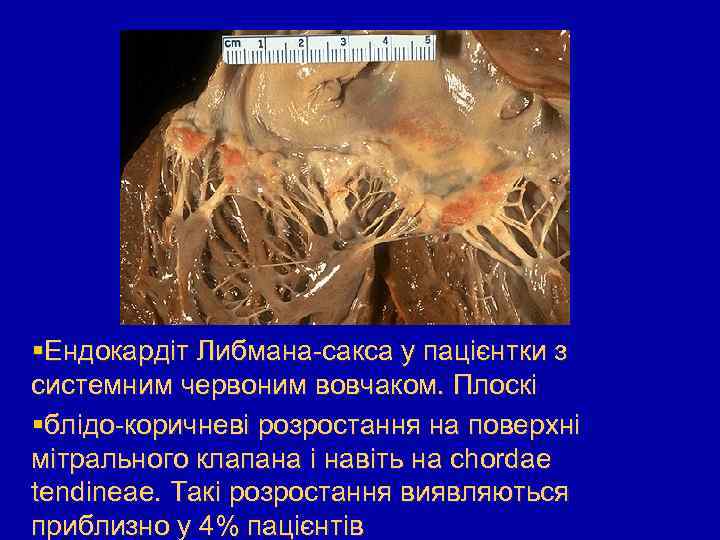 cm 1 2 3 4 5

▪Ендокардіт Либмана-сакса у пацієнтки з системним червоним вовчаком. Плоскі

▪блідо-коричневі розростання на поверхні мітрального клапана і навіть на chordae tendineae. Такі розростання виявляються приблизно у 4% пацієнтів